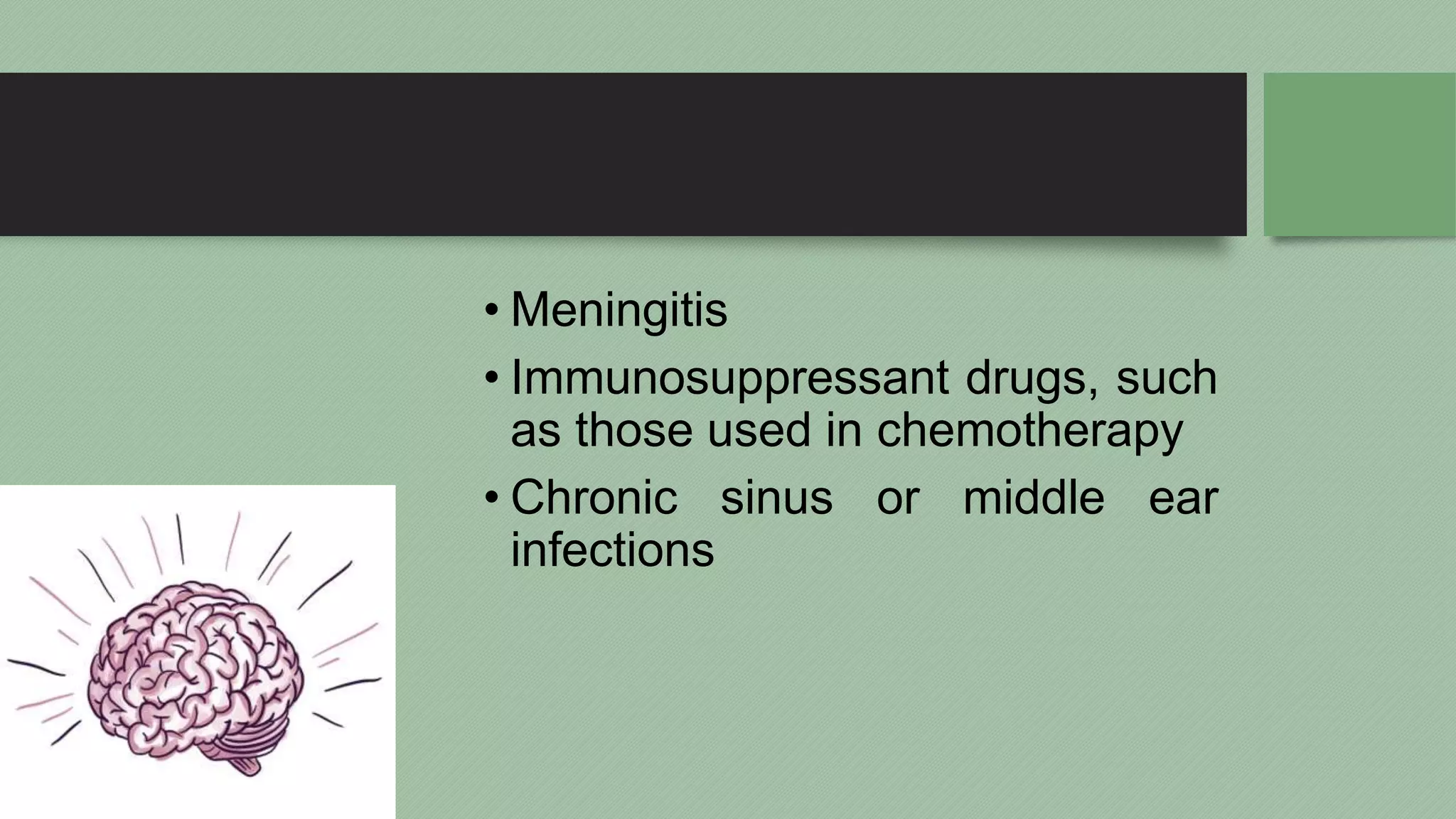 • Meningitis
• Immunosuppressant drugs, such as those used in chemotherapy
• Chronic sinus or middle ear infections